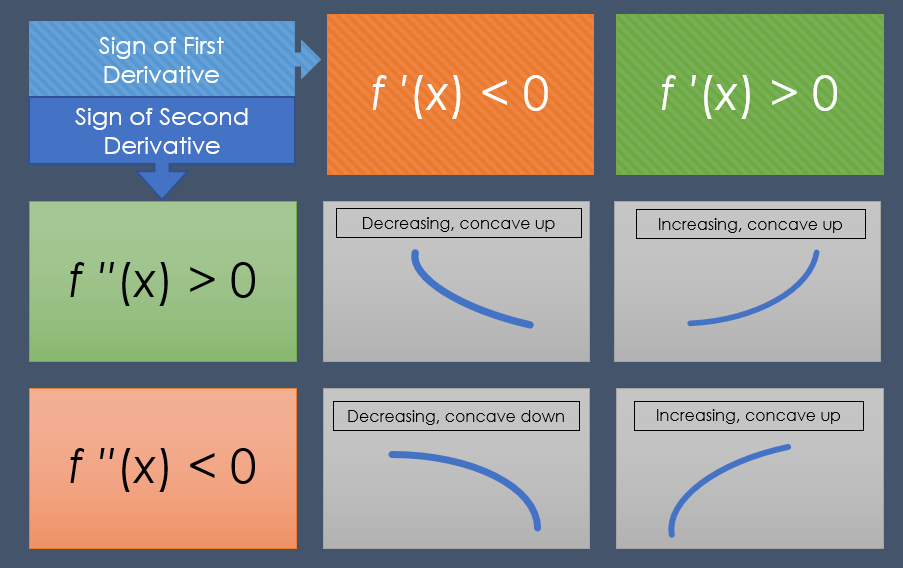 Sign of First Derivative

Sign of Second Derivative

$f'(x) < 0$

$f'(x) > 0$

$f''(x) > 0$

Decreasing, concave up

Increasing, concave up

$f''(x) < 0$

Decreasing, concave down

Increasing, concave up